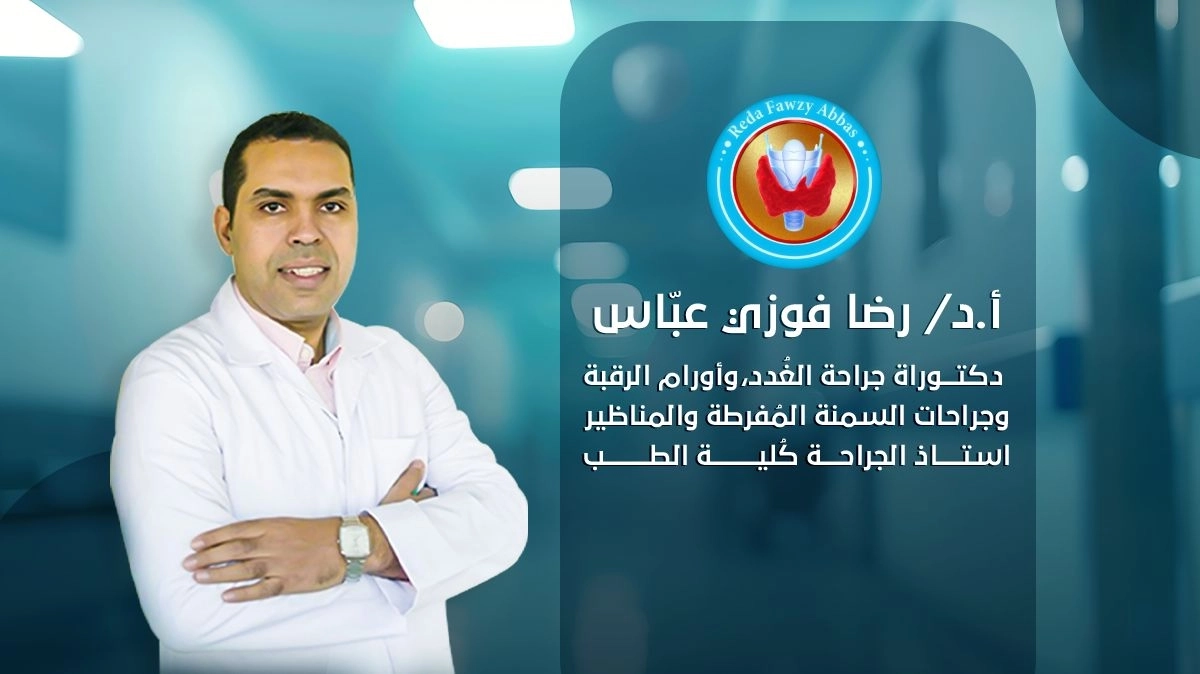 Reda Fawzy Abbas

أ.د/ رضا فوزي عبّاس

دكتوراة جراحة الغُدد، وأورام الرقبة
وجراحات السمنة المُفرطة والمناظير
استاذ الجراحة كُلية الطب